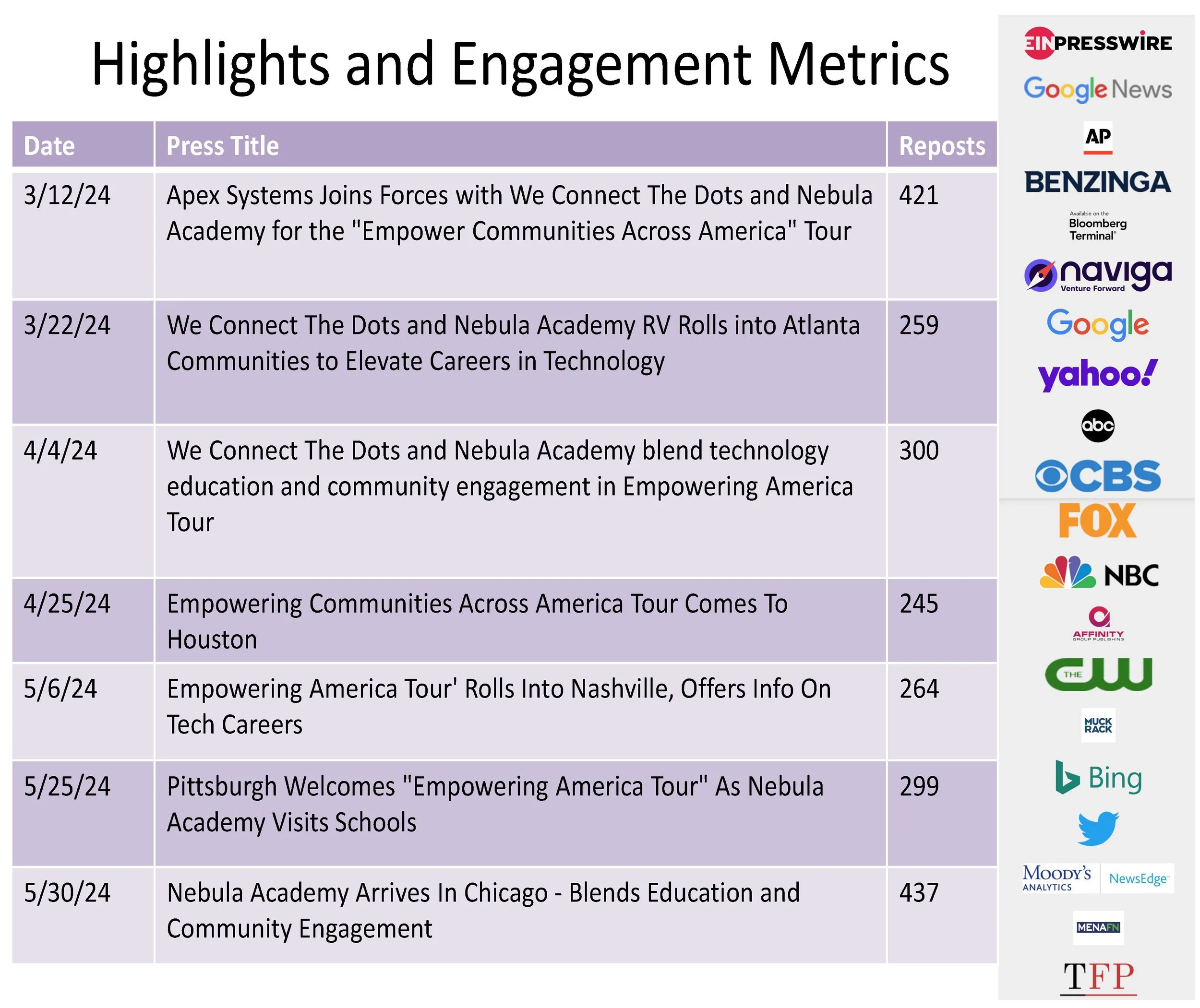 Highlights and Engagement Metrics

| Date | Press Title | Reposts |
|---|---|---|
| 3/12/24 | Apex Systems Joins Forces with We Connect The Dots and Nebula Academy for the "Empower Communities Across America" Tour | 421 |
| 3/22/24 | We Connect The Dots and Nebula Academy RV Rolls into Atlanta Communities to Elevate Careers in Technology | 259 |
| 4/4/24 | We Connect The Dots and Nebula Academy blend technology education and community engagement in Empowering America Tour | 300 |
| 4/25/24 | Empowering Communities Across America Tour Comes To Houston | 245 |
| 5/6/24 | Empowering America Tour' Rolls Into Nashville, Offers Info On Tech Careers | 264 |
| 5/25/24 | Pittsburgh Welcomes "Empowering America Tour" As Nebula Academy Visits Schools | 299 |
| 5/30/24 | Nebula Academy Arrives In Chicago - Blends Education and Community Engagement | 437 |

EIN PRESSWIRE
Google News
AP
BENZINGA
Available on the Bloomberg Terminal
naviga Venture Forward
Google
yahoo!
abc
CBS
FOX
NBC
AFFINITY GROUP PUBLISHING
THE CW
MUCK RACK
Bing
MOODY'S ANALYTICS
NewsEdge
MENAFN
TFP